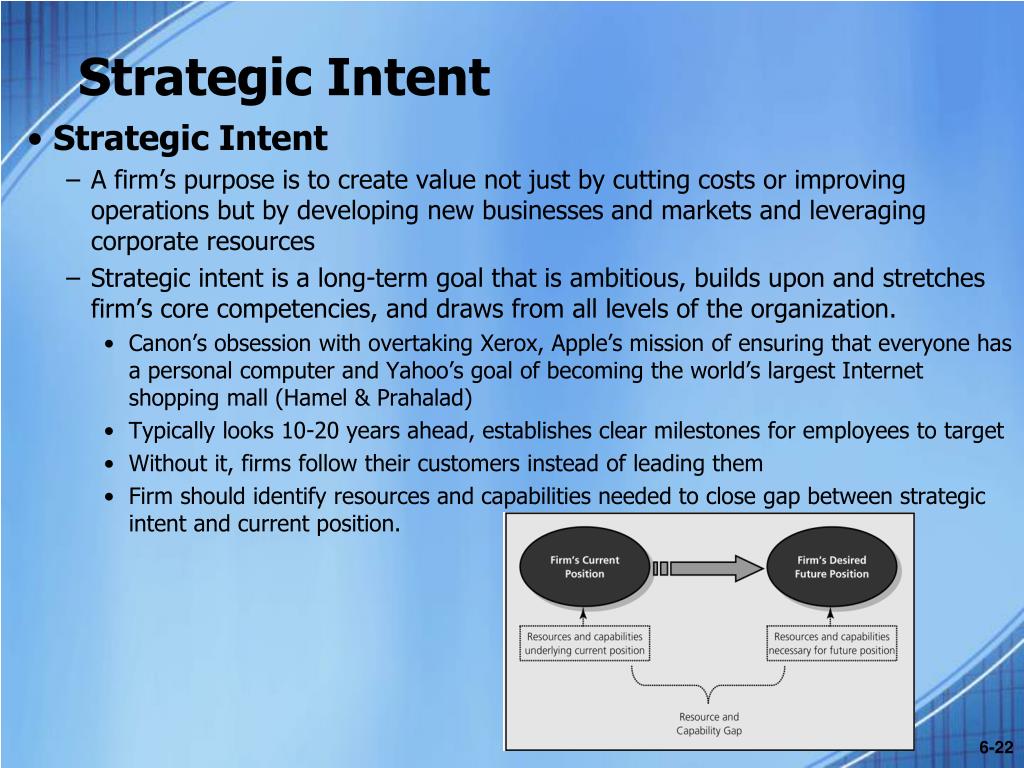 Strategic Intent

• Strategic Intent

– A firm’s purpose is to create value not just by cutting costs or improving operations but by developing new businesses and markets and leveraging corporate resources

– Strategic intent is a long-term goal that is ambitious, builds upon and stretches firm’s core competencies, and draws from all levels of the organization.

• Canon’s obsession with overtaking Xerox, Apple’s mission of ensuring that everyone has a personal computer and Yahoo’s goal of becoming the world’s largest Internet shopping mall (Hamel & Prahalad)

• Typically looks 10-20 years ahead, establishes clear milestones for employees to target

• Without it, firms follow their customers instead of leading them

• Firm should identify resources and capabilities needed to close gap between strategic intent and current position.

Firm’s Current Position

Firm’s Desired Future Position

Resources and capabilities underlying current position

Resources and capabilities necessary for future position

Resource and Capability Gap

6-22